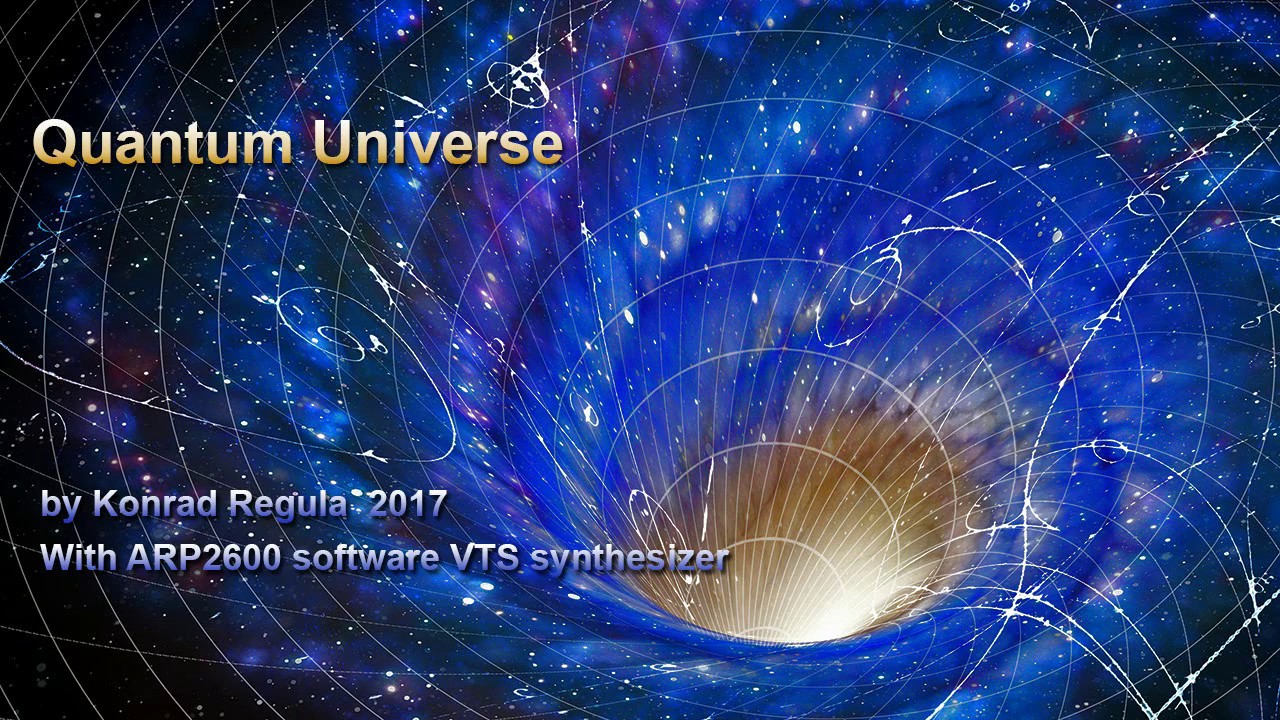 Quantum Universe

by Konrad Regula 2017
With ARP2600 software VTS synthesizer